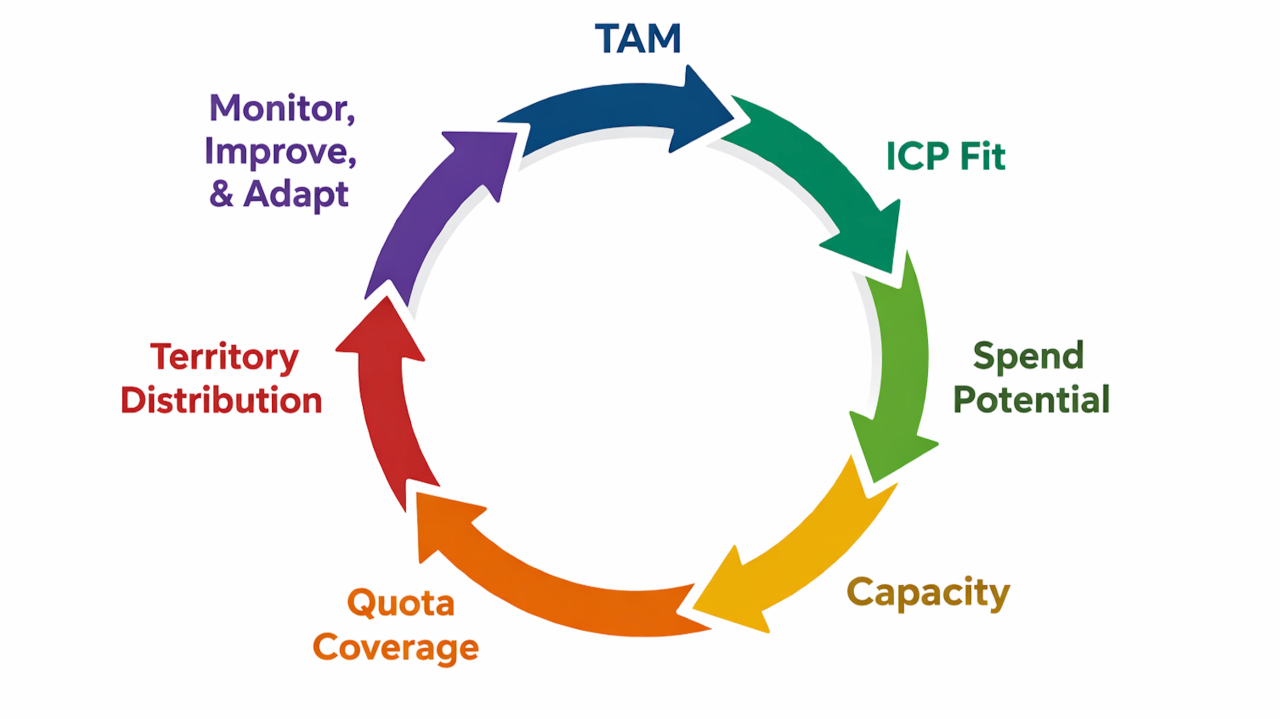 TAM

ICP Fit

Spend Potential

Capacity

Quota Coverage

Territory Distribution

Monitor, Improve, & Adapt